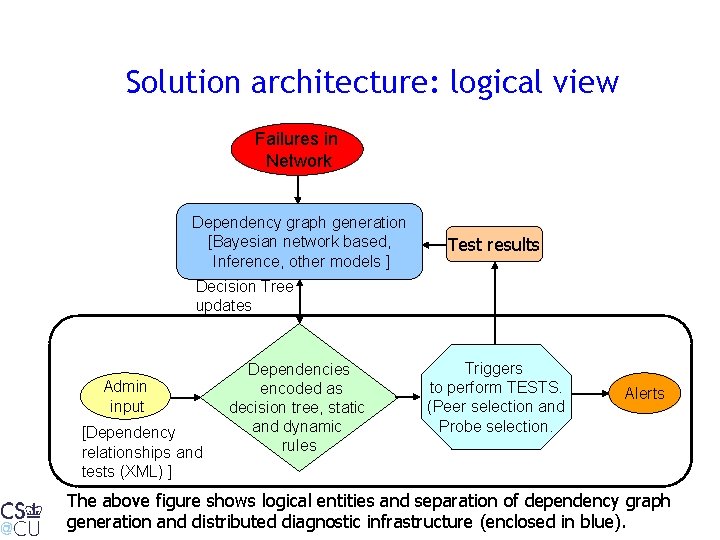 Solution architecture: logical view

Failures in Network

Dependency graph generation [Bayesian network based, Inference, other models ]

Test results

Decision Tree updates

Admin input

[Dependency relationships and tests (XML) ]

Dependencies encoded as decision tree, static and dynamic rules

Triggers to perform TESTS. (Peer selection and Probe selection.

Alerts

CS @CU

The above figure shows logical entities and separation of dependency graph generation and distributed diagnostic infrastructure (enclosed in blue).